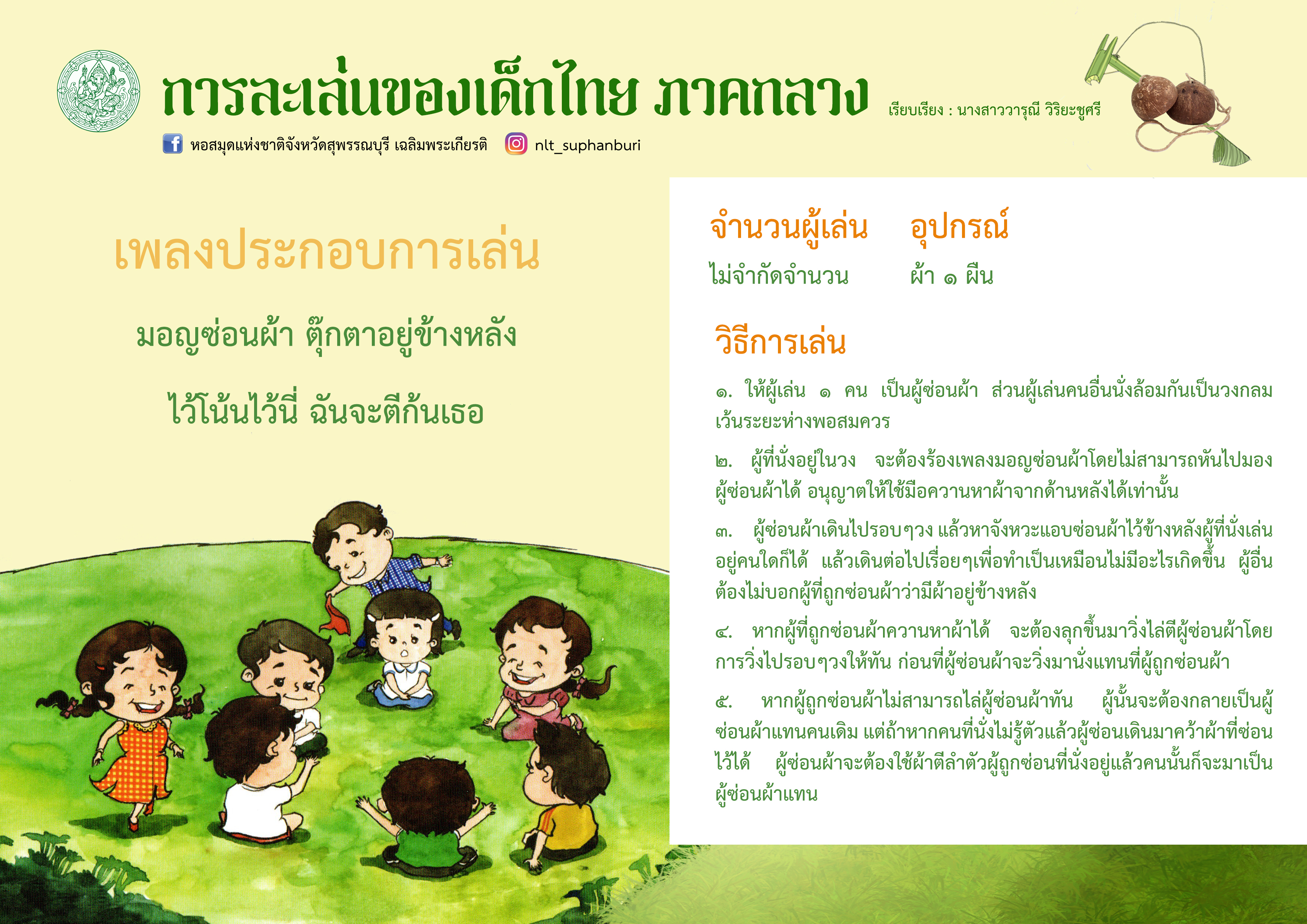 การละเล่นของเด็กไทย ภาคกลาง

เรียบเรียง : นางสาววารุณี วิริยะชูศรี

หอสมุดแห่งชาติจังหวัดสุพรรณบุรี เฉลิมพระเกียรติ nlt_suphanburi

เพลงประกอบการเล่น

มอญซ่อนผ้า ตุ๊กตาอยู่ข้างหลัง

ไว้โน้นไว้นี่ ฉันจะตีก้นเธอ

จำนวนผู้เล่น
ไม่จำกัดจำนวน

อุปกรณ์
ผ้า ๑ ผืน

วิธีการเล่น

๑. ให้ผู้เล่น ๑ คน เป็นผู้ซ่อนผ้า ส่วนผู้เล่นคนอื่นนั่งล้อมกันเป็นวงกลม เว้นระยะห่างพอสมควร

๒. ผู้ที่นั่งอยู่ในวง จะต้องร้องเพลงมอญซ่อนผ้าโดยไม่สามารถหันไปมองผู้ซ่อนผ้าได้ อนุญาตให้ใช้มือควานหาผ้าจากด้านหลังได้เท่านั้น

๓. ผู้ซ่อนผ้าเดินไปรอบๆวง แล้วหาจังหวะแอบซ่อนผ้าไว้ข้างหลังผู้ที่นั่งเล่นอยู่คนใดก็ได้ แล้วเดินต่อไปเรื่อยๆเพื่อทำเป็นเหมือนไม่มีอะไรเกิดขึ้น ผู้อื่นต้องไม่บอกผู้ที่ถูกซ่อนผ้าว่ามีผ้าอยู่ข้างหลัง

๔. หากผู้ที่ถูกซ่อนผ้าควานหาผ้าได้ จะต้องลุกขึ้นมาวิ่งไล่ตีผู้ซ่อนผ้าโดยการวิ่งไปรอบๆวงให้ทัน ก่อนที่ผู้ซ่อนผ้าจะวิ่งมานั่งแทนที่ผู้ถูกซ่อนผ้า

๕. หากผู้ถูกซ่อนผ้าไม่สามารถไล่ผู้ซ่อนผ้าทัน ผู้นั้นจะต้องกลายเป็นผู้ซ่อนผ้าแทนคนเดิม แต่ถ้าหากคนที่นั่งไม่รู้ตัวแล้วผู้ซ่อนเดินมาคว้าผ้าที่ซ่อนไว้ได้ ผู้ซ่อนผ้าจะต้องใช้ผ้าตีลำตัวผู้ถูกซ่อนที่นั่งอยู่แล้วคนนั้นก็จะมาเป็นผู้ซ่อนผ้าแทน